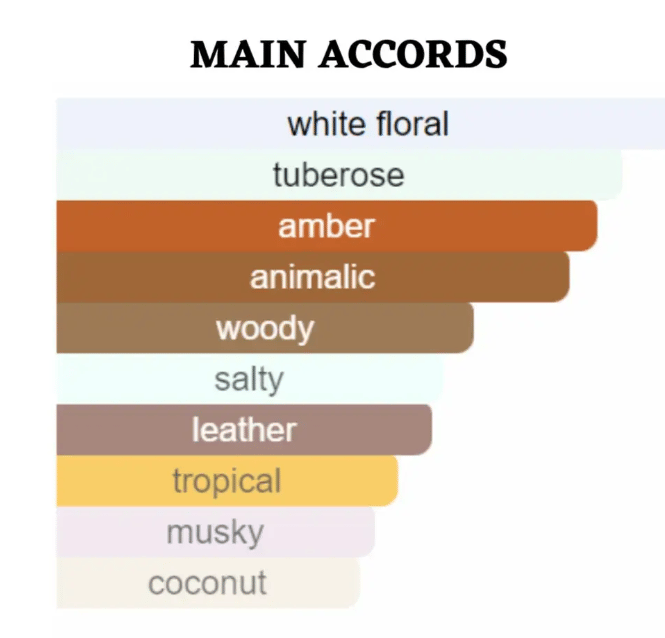 MAIN ACCORDS

white floral
tuberose
amber
animalic
woody
salty
leather
tropical
musky
coconut